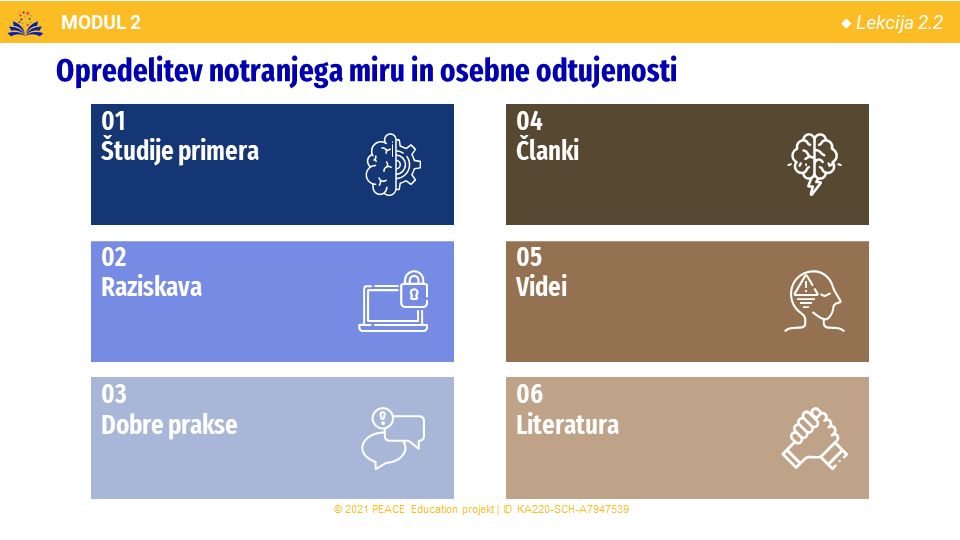 MODUL 2

◆ Lekcija 2.2

Opredelitev notranjega miru in osebne odtujenosti

01
Študije primera

02
Raziskava

03
Dobre prakse

04
Članki

05
Videi

06
Literatura

© 2021 PEACE Education projekt | ID KA220-SCH-A7947539